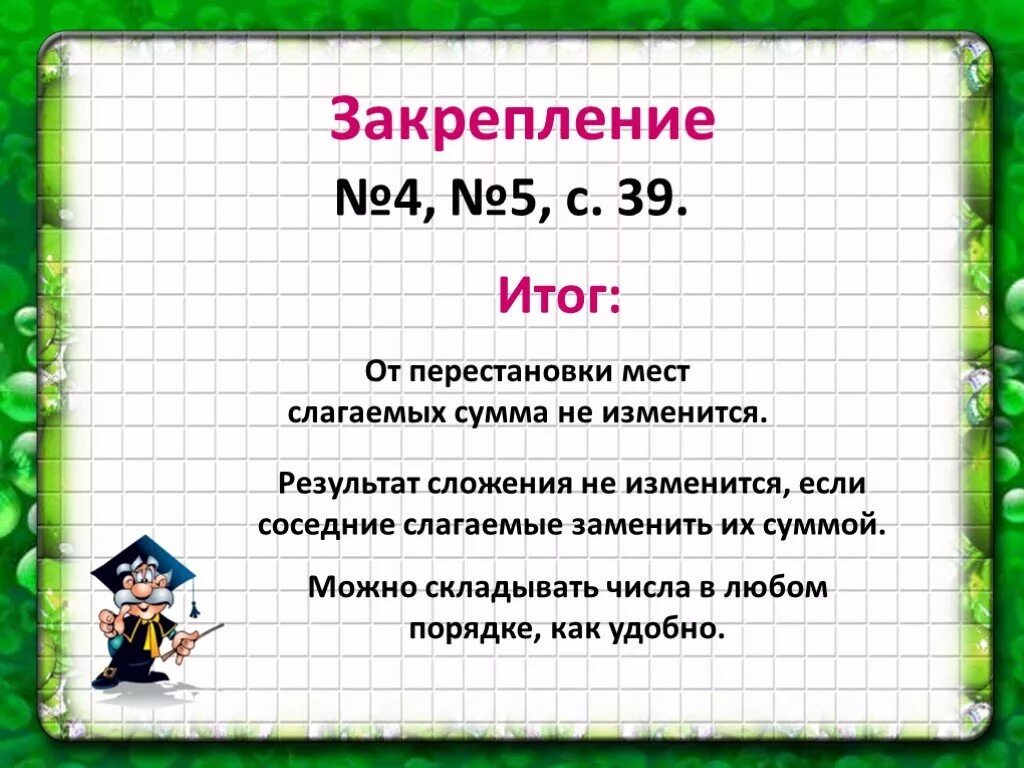 Закрепление

№4, №5, с. 39.

Итог:

От перестановки мест слагаемых сумма не изменится.

Результат сложения не изменится, если соседние слагаемые заменить их суммой.

Можно складывать числа в любом порядке, как удобно.